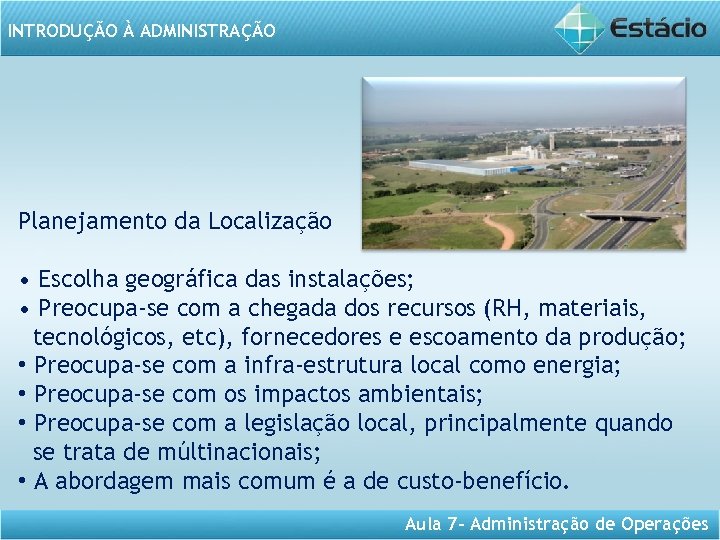 INTRODUÇÃO À ADMINISTRAÇÃO

Estácio

Planejamento da Localização

• Escolha geográfica das instalações;
• Preocupa-se com a chegada dos recursos (RH, materiais, tecnológicos, etc), fornecedores e escoamento da produção;
• Preocupa-se com a infra-estrutura local como energia;
• Preocupa-se com os impactos ambientais;
• Preocupa-se com a legislação local, principalmente quando se trata de múltinacionais;
• A abordagem mais comum é a de custo-benefício.

Aula 7- Administração de Operações